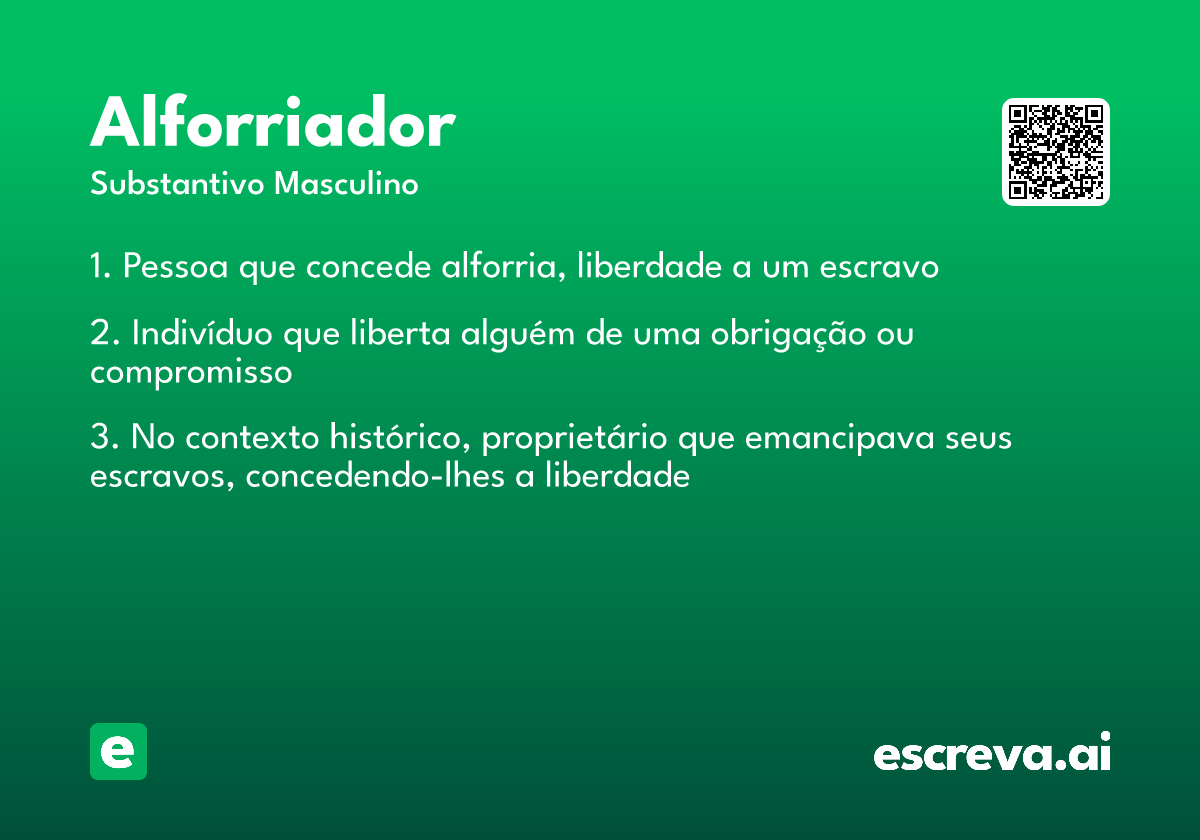 Alforriador

Substantivo Masculino

1. Pessoa que concede alforria, liberdade a um escravo

2. Indivíduo que liberta alguém de uma obrigação ou compromisso

3. No contexto histórico, proprietário que emancipava seus escravos, concedendo-lhes a liberdade

e

escreva.ai